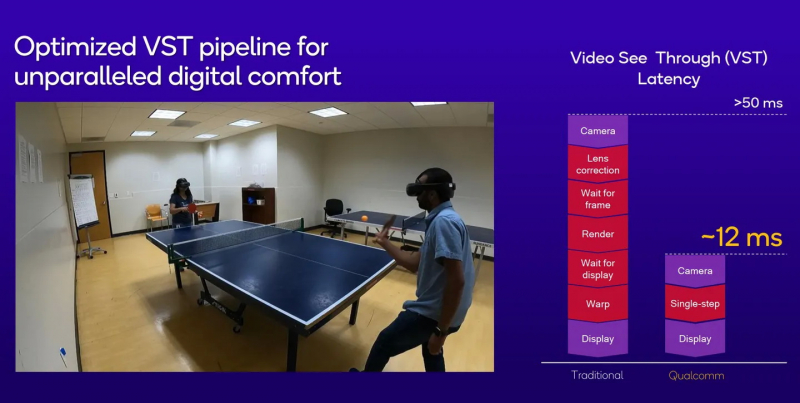 Optimized VST pipeline for unparalleled digital comfort

Video See Through (VST) Latency

>50 ms

Camera

Lens correction

Wait for frame

Render

Wait for display

Warp

Display

~12 ms

Camera

Single-step

Display

Traditional

Qualcomm